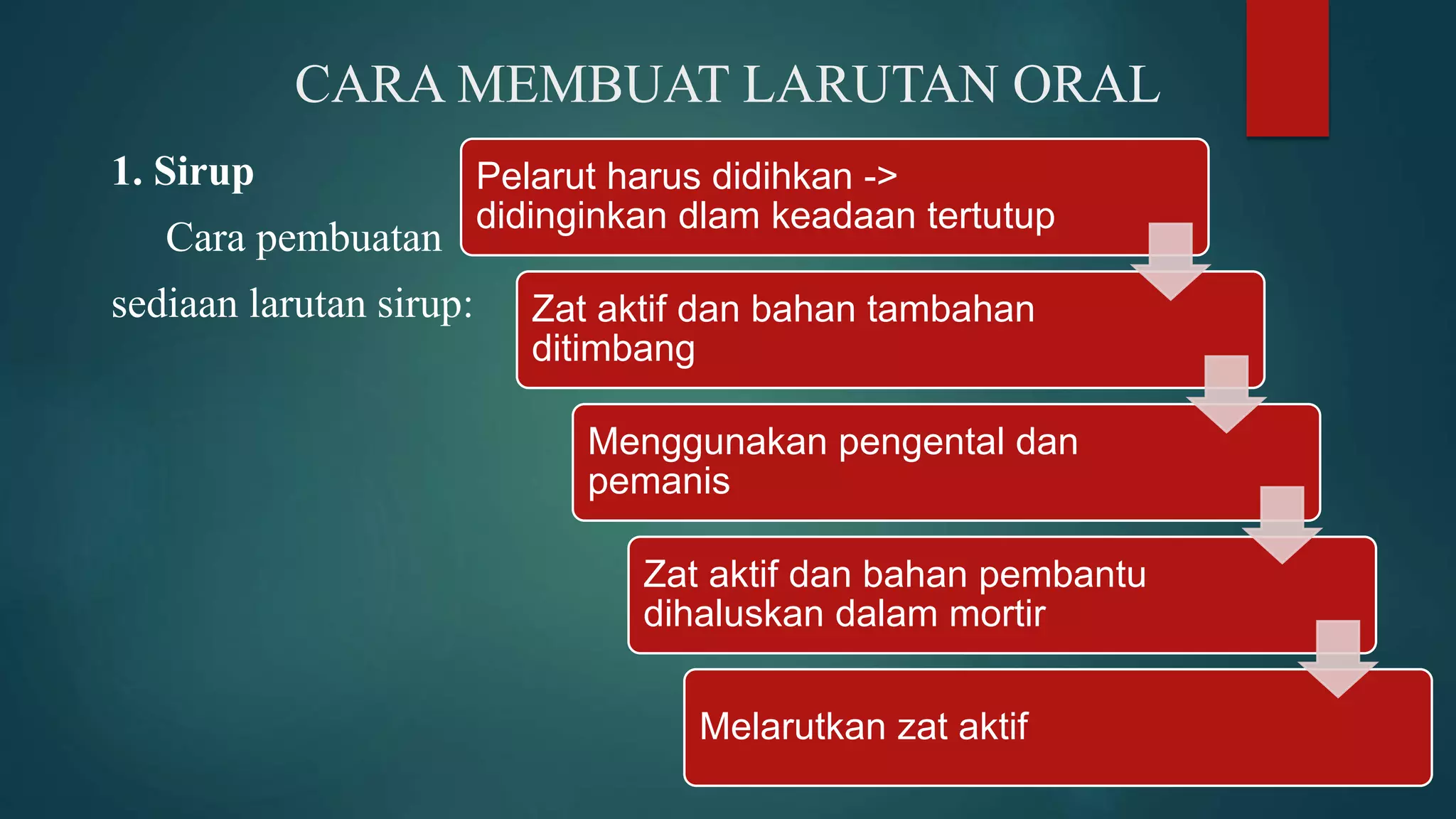 CARA MEMBUAT LARUTAN ORAL

1. Sirup

Cara pembuatan sediaan larutan sirup:

Pelarut harus didihkan -> didinginkan dlam keadaan tertutup

Zat aktif dan bahan tambahan ditimbang

Menggunakan pengental dan pemanis

Zat aktif dan bahan pembantu dihaluskan dalam mortir

Melarutkan zat aktif